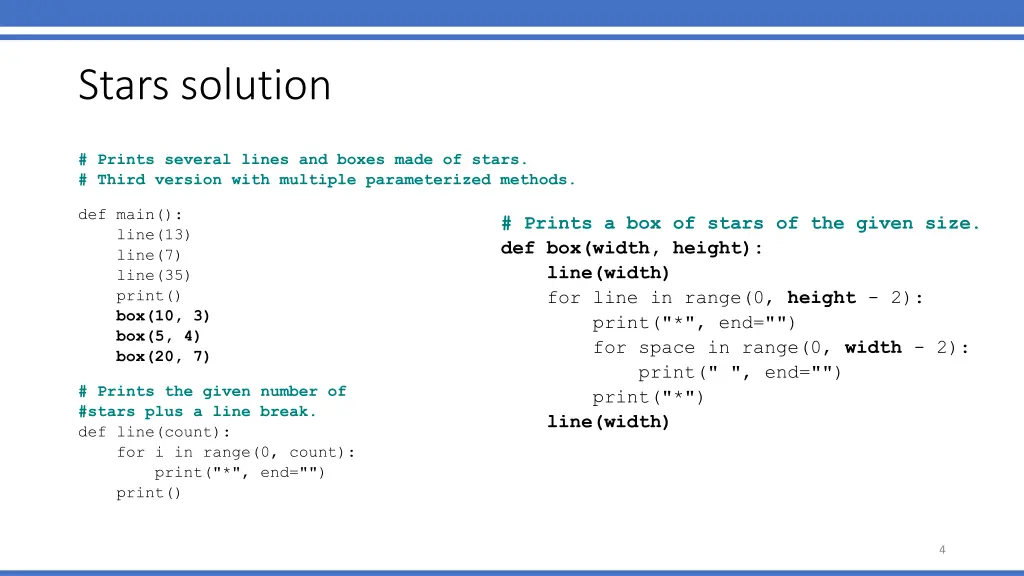 Stars solution

# Prints several lines and boxes made of stars.
# Third version with multiple parameterized methods.

def main():
    line(13)
    line(7)
    line(35)
    print()
    box(10, 3)
    box(5, 4)
    box(20, 7)

# Prints the given number of
#stars plus a line break.
def line(count):
    for i in range(0, count):
        print("*", end="")
    print()

# Prints a box of stars of the given size.
def box(width, height):
    line(width)
    for line in range(0, height - 2):
        print("*", end="")
        for space in range(0, width - 2):
            print(" ", end="")
        print("*")
    line(width)

4